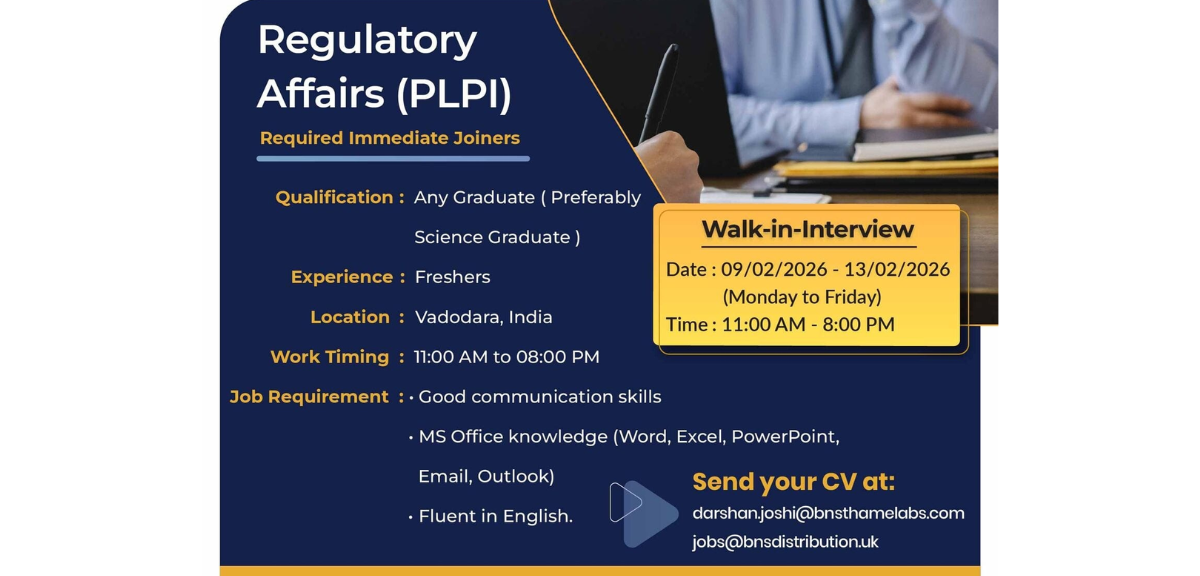 Regulatory Affairs (PLPI)

Required Immediate Joiners

Qualification : Any Graduate ( Preferably Science Graduate )

Experience : Freshers

Location : Vadodara, India

Work Timing : 11:00 AM to 08:00 PM

Job Requirement : • Good communication skills
• MS Office knowledge (Word, Excel, PowerPoint, Email, Outlook)
• Fluent in English.

Walk-in-Interview

Date : 09/02/2026 - 13/02/2026
(Monday to Friday)
Time : 11:00 AM - 8:00 PM

Send your CV at:
darshan.joshi@bnsthamelabs.com
jobs@bnsdistribution.uk